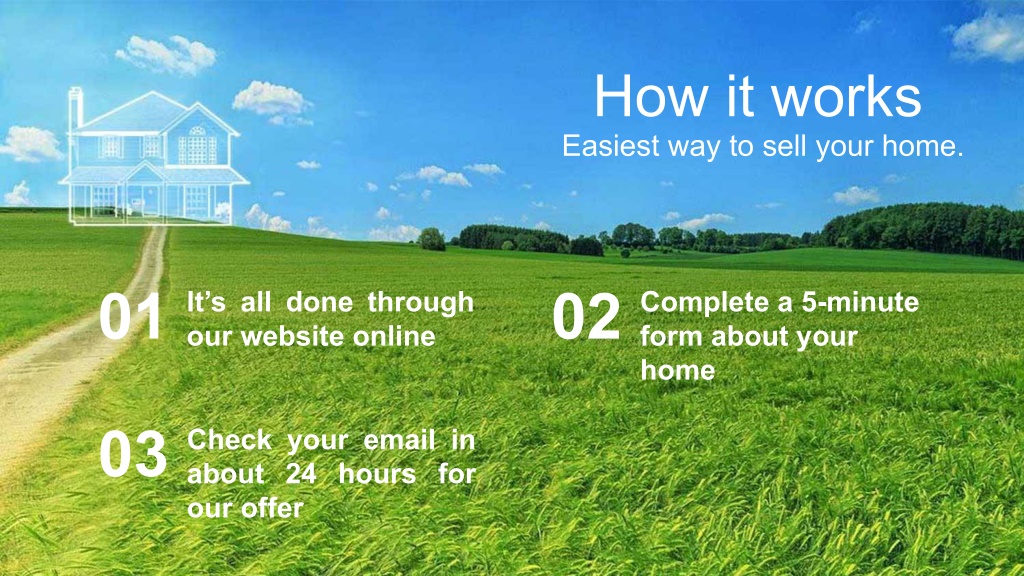 How it works
Easiest way to sell your home.

01 It’s all done through our website online

02 Complete a 5-minute form about your home

03 Check your email in about 24 hours for our offer